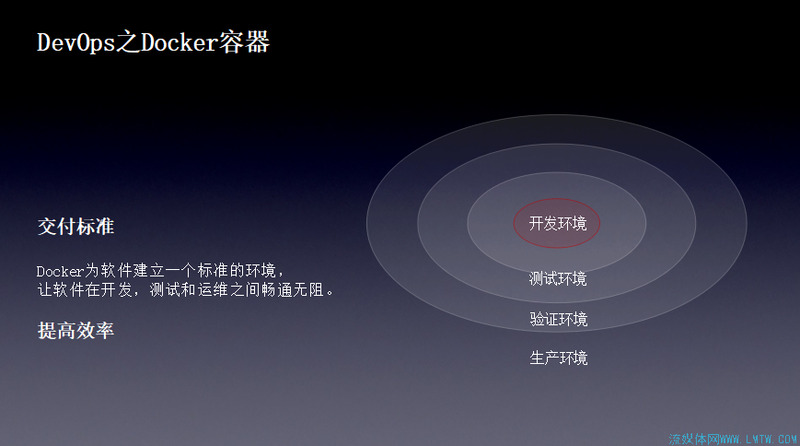 DevOps之Docker容器

交付标准

Docker为软件建立一个标准的环境，
让软件在开发，测试和运维之间畅通无阻。

提高效率

开发环境

测试环境

验证环境

生产环境

流媒体网WWW.LMTW.COM